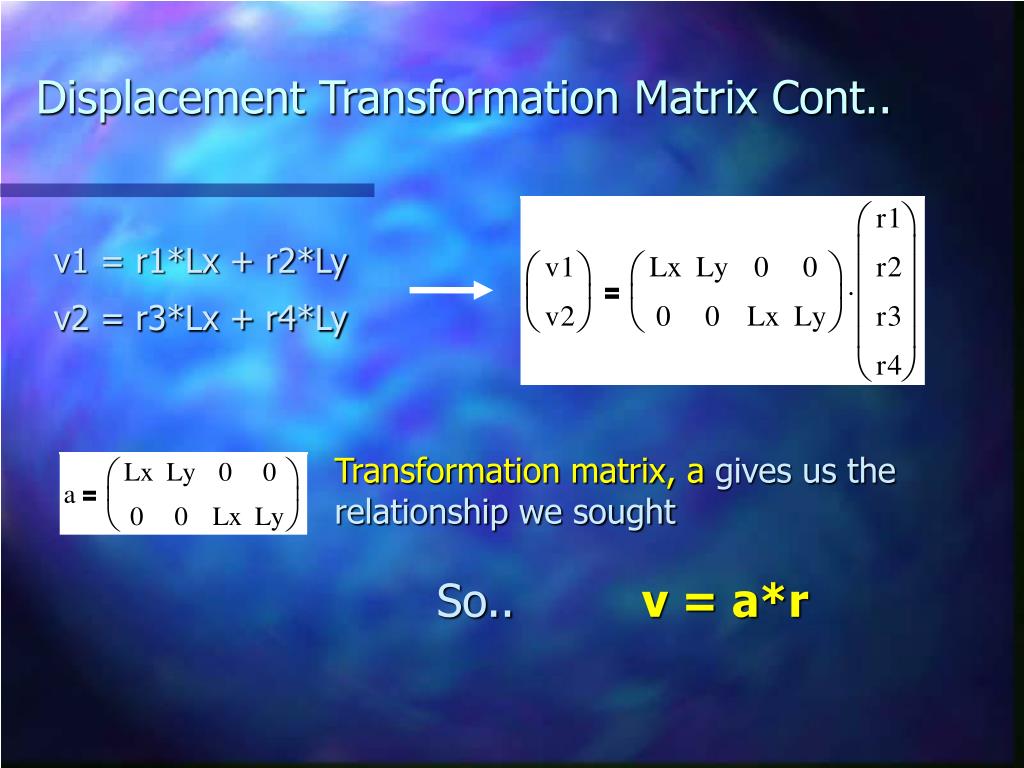 Displacement Transformation Matrix Cont..

v1 = r1*Lx + r2*Ly

v2 = r3*Lx + r4*Ly

$\begin{pmatrix} v1 \\ v2 \end{pmatrix} = \begin{pmatrix} Lx & Ly & 0 & 0 \\ 0 & 0 & Lx & Ly \end{pmatrix} \cdot \begin{pmatrix} r1 \\ r2 \\ r3 \\ r4 \end{pmatrix}$

$a = \begin{pmatrix} Lx & Ly & 0 & 0 \\ 0 & 0 & Lx & Ly \end{pmatrix}$

Transformation matrix, a gives us the relationship we sought

So.. v = a*r